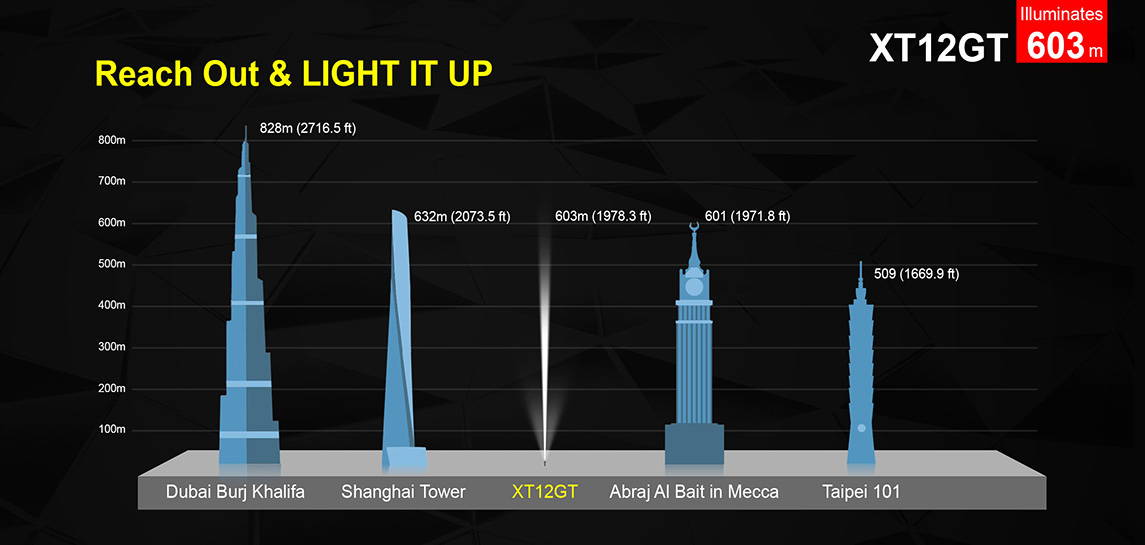 XT12GT Illuminates 603 m

Reach Out & LIGHT IT UP

800m
700m
600m
500m
400m
300m
200m
100m

828m (2716.5 ft)
632m (2073.5 ft)
603m (1978.3 ft)
601 (1971.8 ft)
509 (1669.9 ft)

Dubai Burj Khalifa
Shanghai Tower
XT12GT
Abraj Al Bait in Mecca
Taipei 101